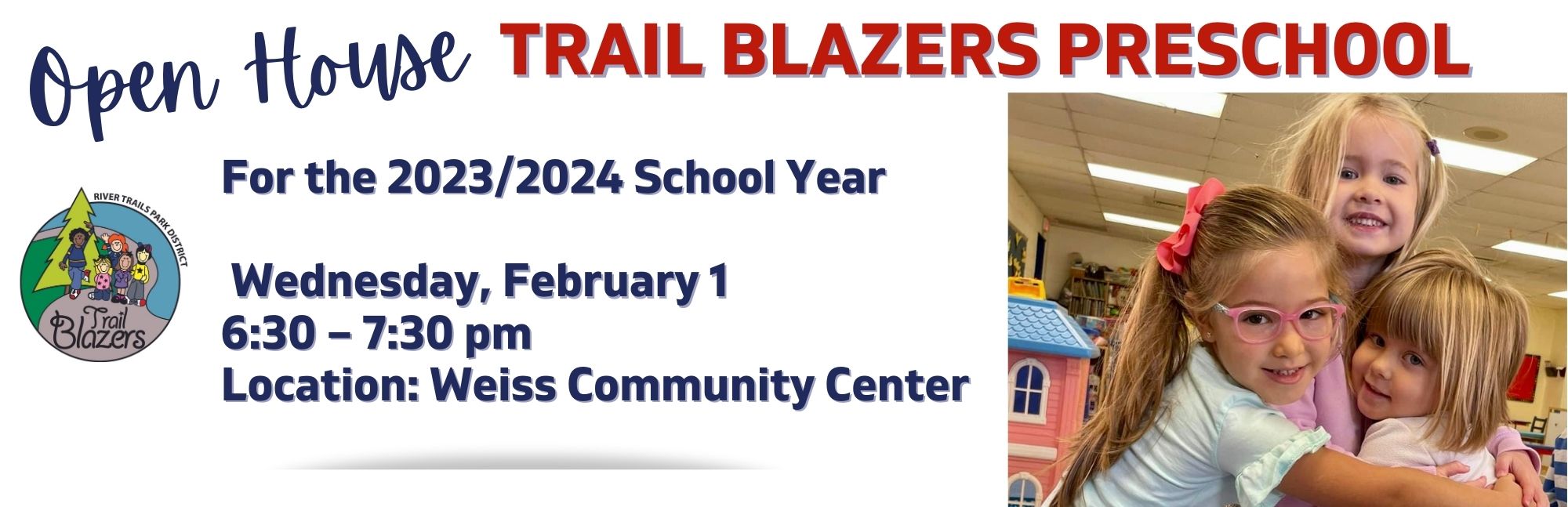 Open House TRAIL BLAZERS PRESCHOOL

RIVER TRAILS PARK DISTRICT
Trail Blazers

For the 2023/2024 School Year

Wednesday, February 1
6:30 – 7:30 pm
Location: Weiss Community Center